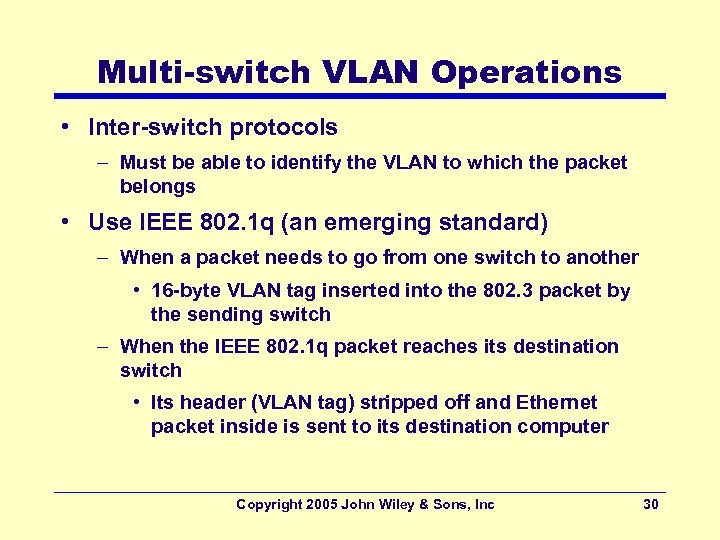 Multi-switch VLAN Operations

• Inter-switch protocols
– Must be able to identify the VLAN to which the packet belongs

• Use IEEE 802.1q (an emerging standard)
– When a packet needs to go from one switch to another
• 16-byte VLAN tag inserted into the 802.3 packet by the sending switch
– When the IEEE 802.1q packet reaches its destination switch
• Its header (VLAN tag) stripped off and Ethernet packet inside is sent to its destination computer

Copyright 2005 John Wiley & Sons, Inc 30